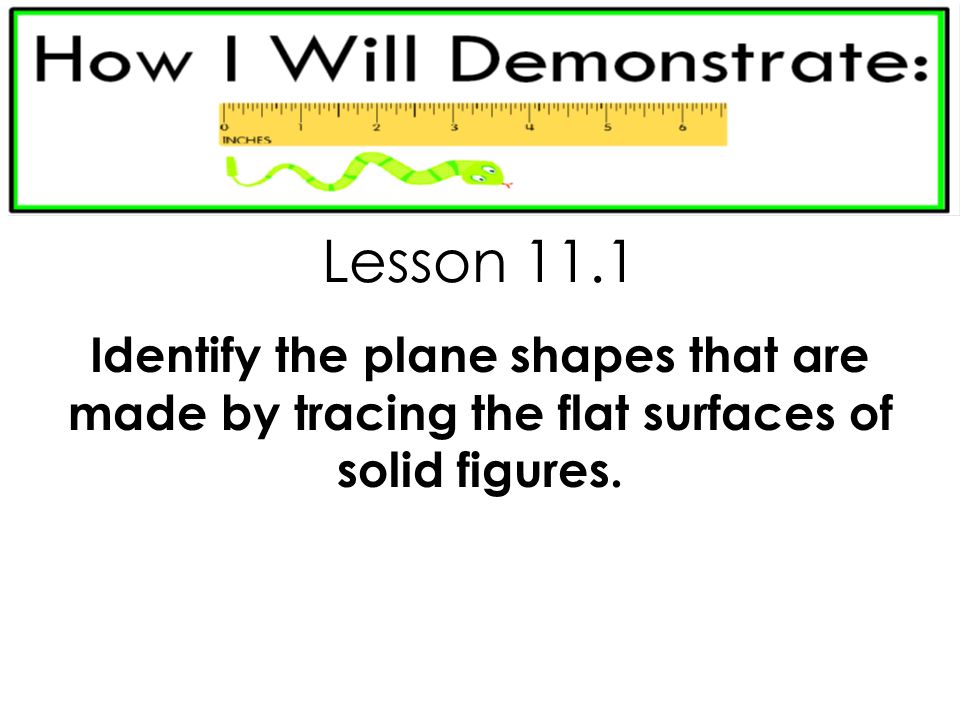 How I Will Demonstrate:

0 1 2 3 4 5 6
INCHES

Lesson 11.1

Identify the plane shapes that are made by tracing the flat surfaces of solid figures.